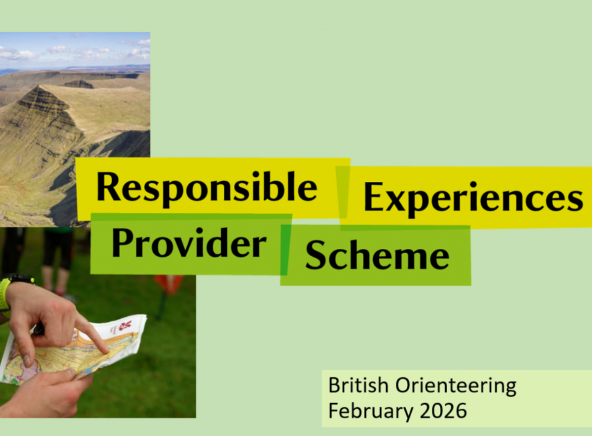 Responsible Experiences
Provider Scheme

British Orienteering
February 2026